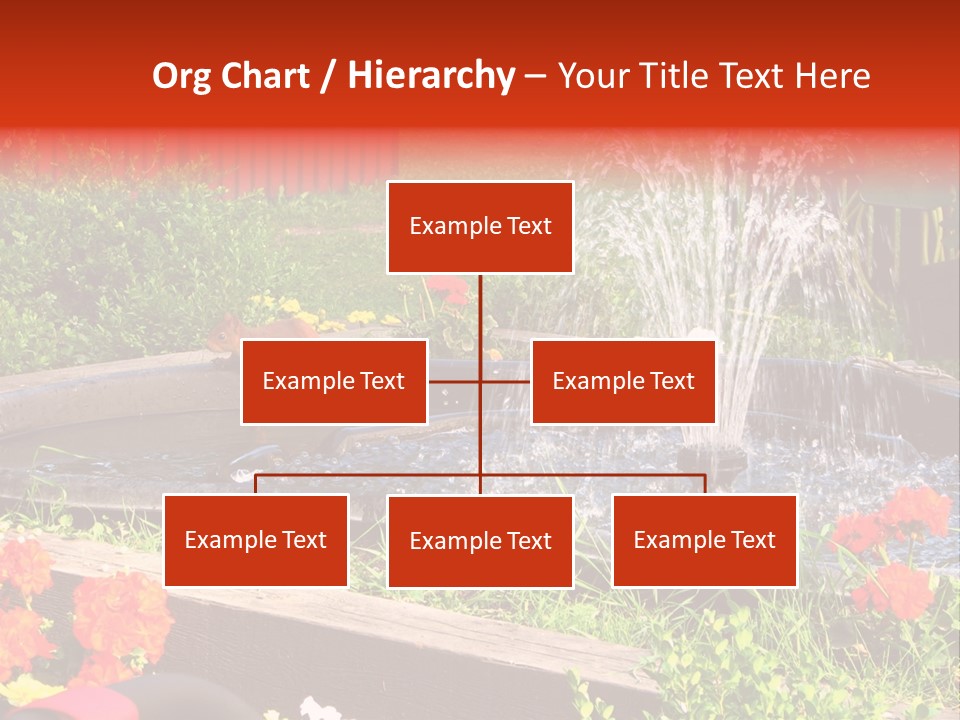 Org Chart / Hierarchy – Your Title Text Here

Example Text

Example Text

Example Text

Example Text

Example Text

Example Text